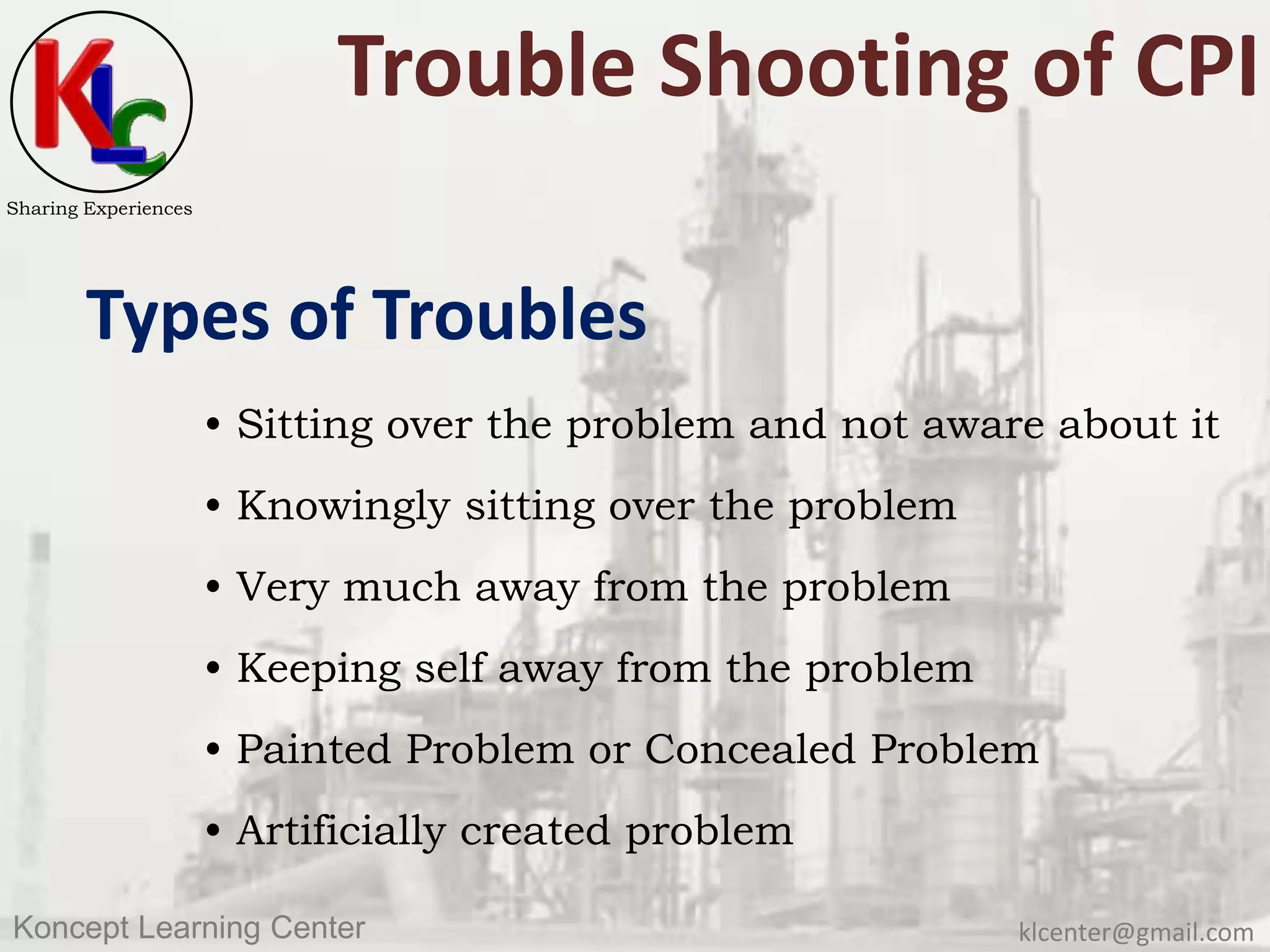 KLC

Sharing Experiences

Trouble Shooting of CPI

Types of Troubles

• Sitting over the problem and not aware about it
• Knowingly sitting over the problem
• Very much away from the problem
• Keeping self away from the problem
• Painted Problem or Concealed Problem
• Artificially created problem

Koncept Learning Center

klcenter@gmail.com